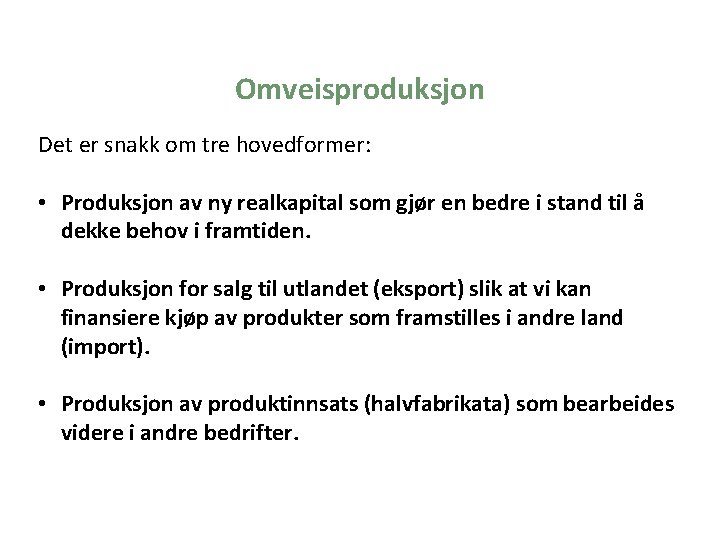 Omveisproduksjon

Det er snakk om tre hovedformer:

• Produksjon av ny realkapital som gjør en bedre i stand til å dekke behov i framtiden.

• Produksjon for salg til utlandet (eksport) slik at vi kan finansiere kjøp av produkter som framstilles i andre land (import).

• Produksjon av produktinnsats (halvfabrikata) som bearbeides videre i andre bedrifter.